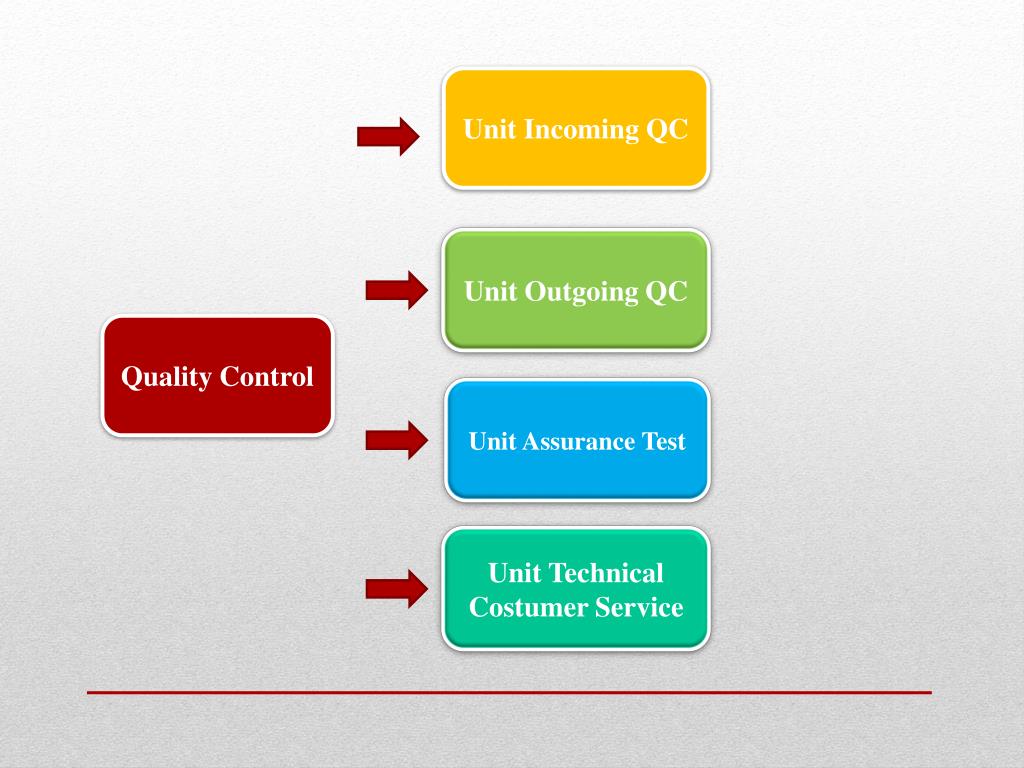 Quality Control

Unit Incoming QC

Unit Outgoing QC

Unit Assurance Test

Unit Technical Costumer Service